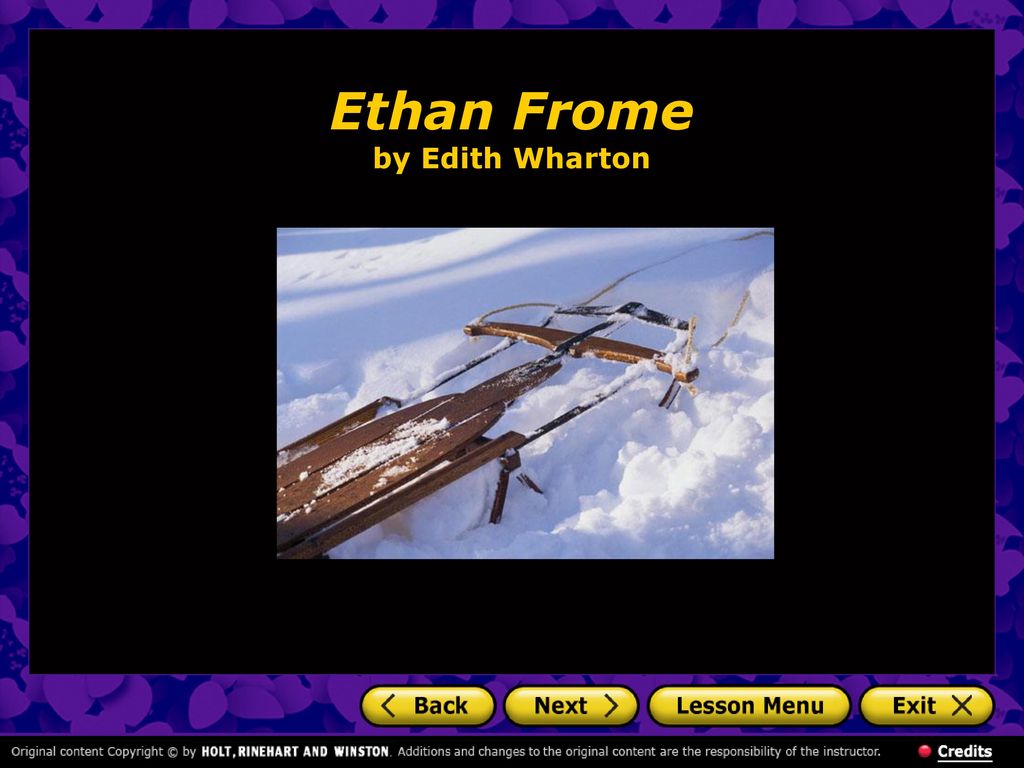 Ethan Frome
by Edith Wharton

Back Next Lesson Menu Exit

Original content Copyright © by HOLT, RINEHART AND WINSTON. Additions and changes to the original content are the responsibility of the instructor.

Credits